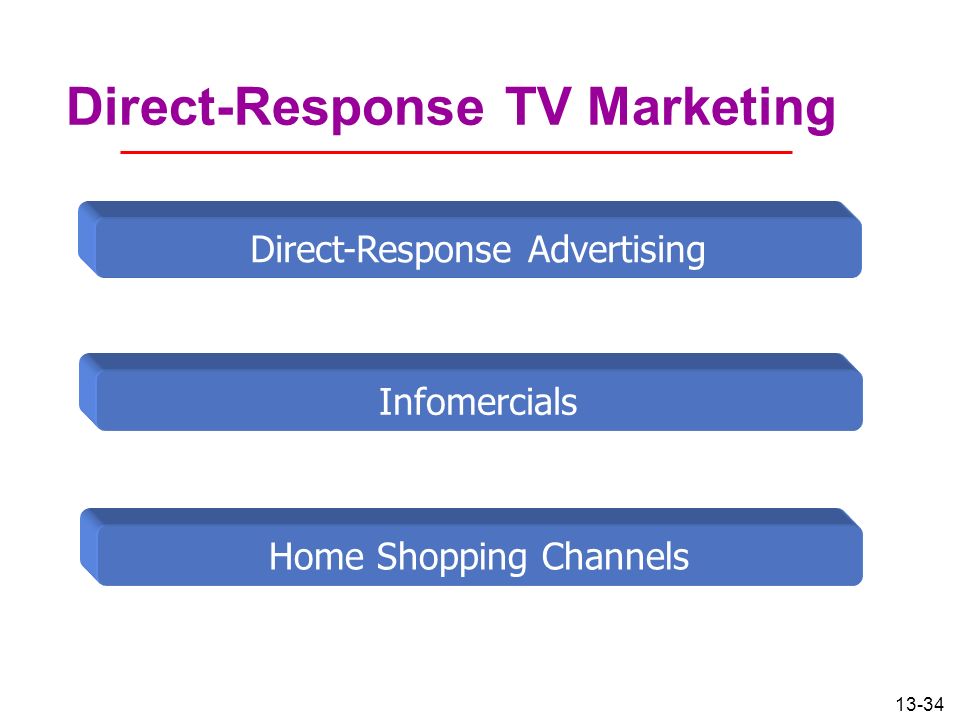 Direct-Response TV Marketing

Direct-Response Advertising

Infomercials

Home Shopping Channels

13-34